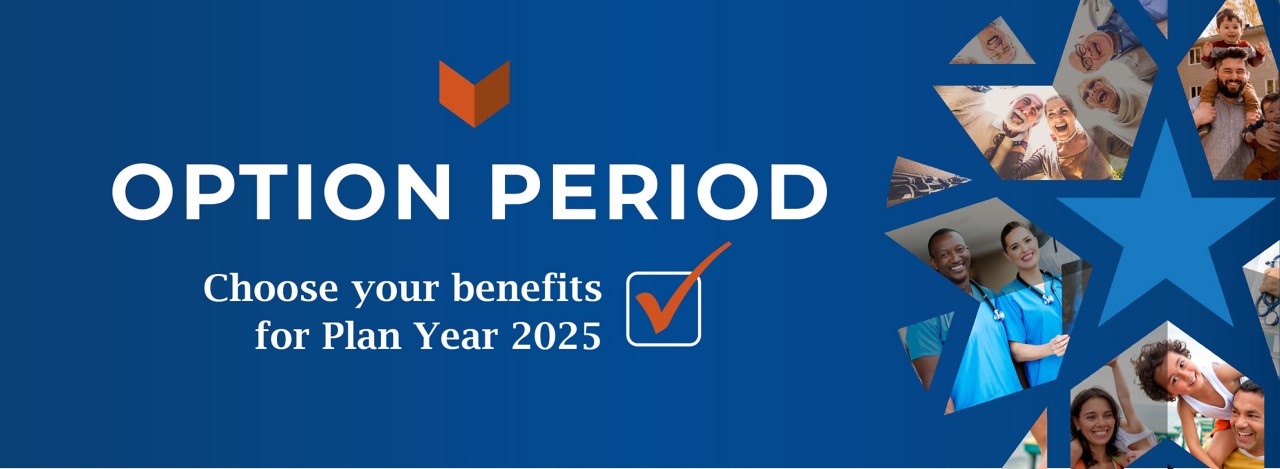 OPTION PERIOD

Choose your benefits for Plan Year 2025